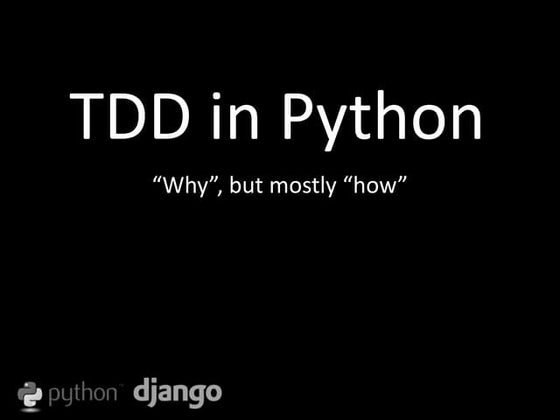 TDD in Python

“Why”, but mostly “how”

python™ django